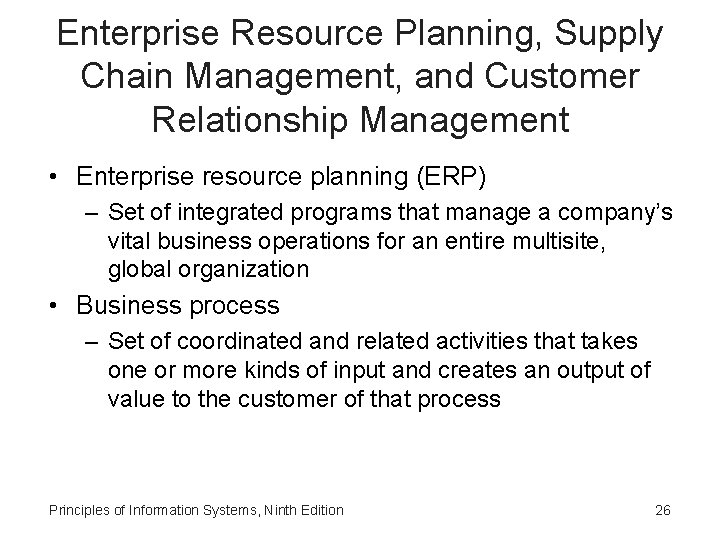 Enterprise Resource Planning, Supply Chain Management, and Customer Relationship Management

• Enterprise resource planning (ERP)
– Set of integrated programs that manage a company's vital business operations for an entire multisite, global organization

• Business process
– Set of coordinated and related activities that takes one or more kinds of input and creates an output of value to the customer of that process

Principles of Information Systems, Ninth Edition

26